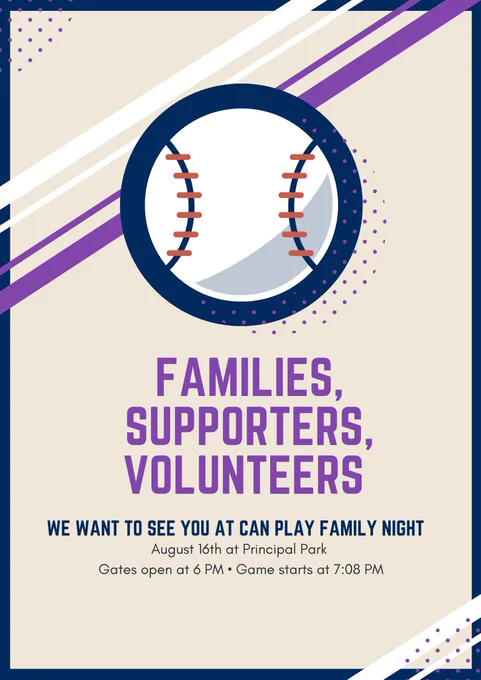 FAMILIES, SUPPORTERS, VOLUNTEERS

WE WANT TO SEE YOU AT CAN PLAY FAMILY NIGHT

August 16th at Principal Park

Gates open at 6 PM • Game starts at 7:08 PM